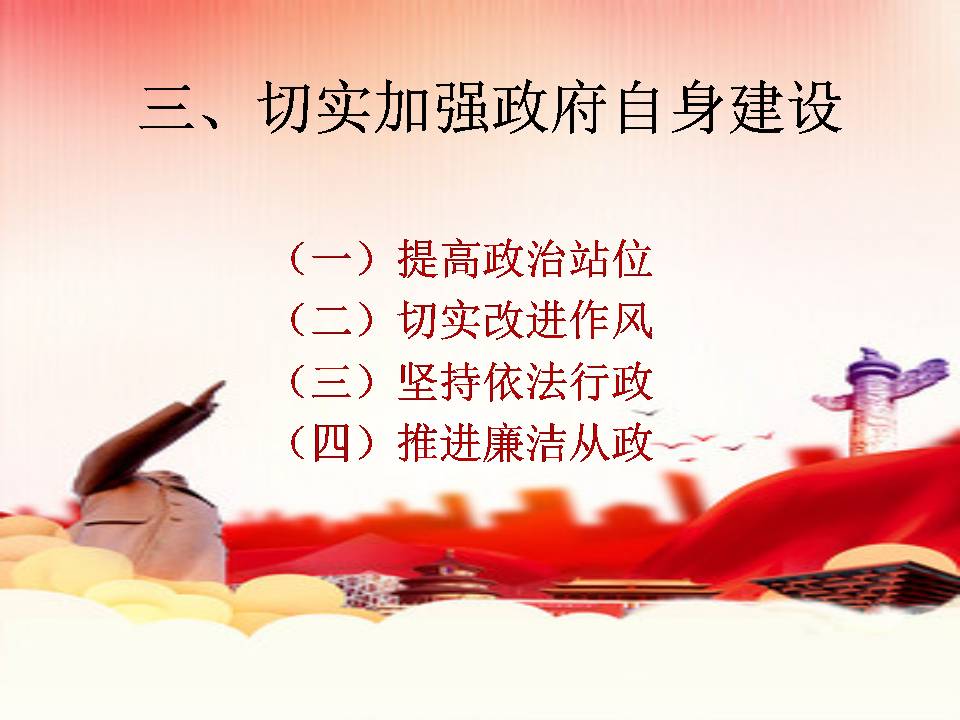 三、切实加强政府自身建设

（一）提高政治站位
（二）切实改进作风
（三）坚持依法行政
（四）推进廉洁从政